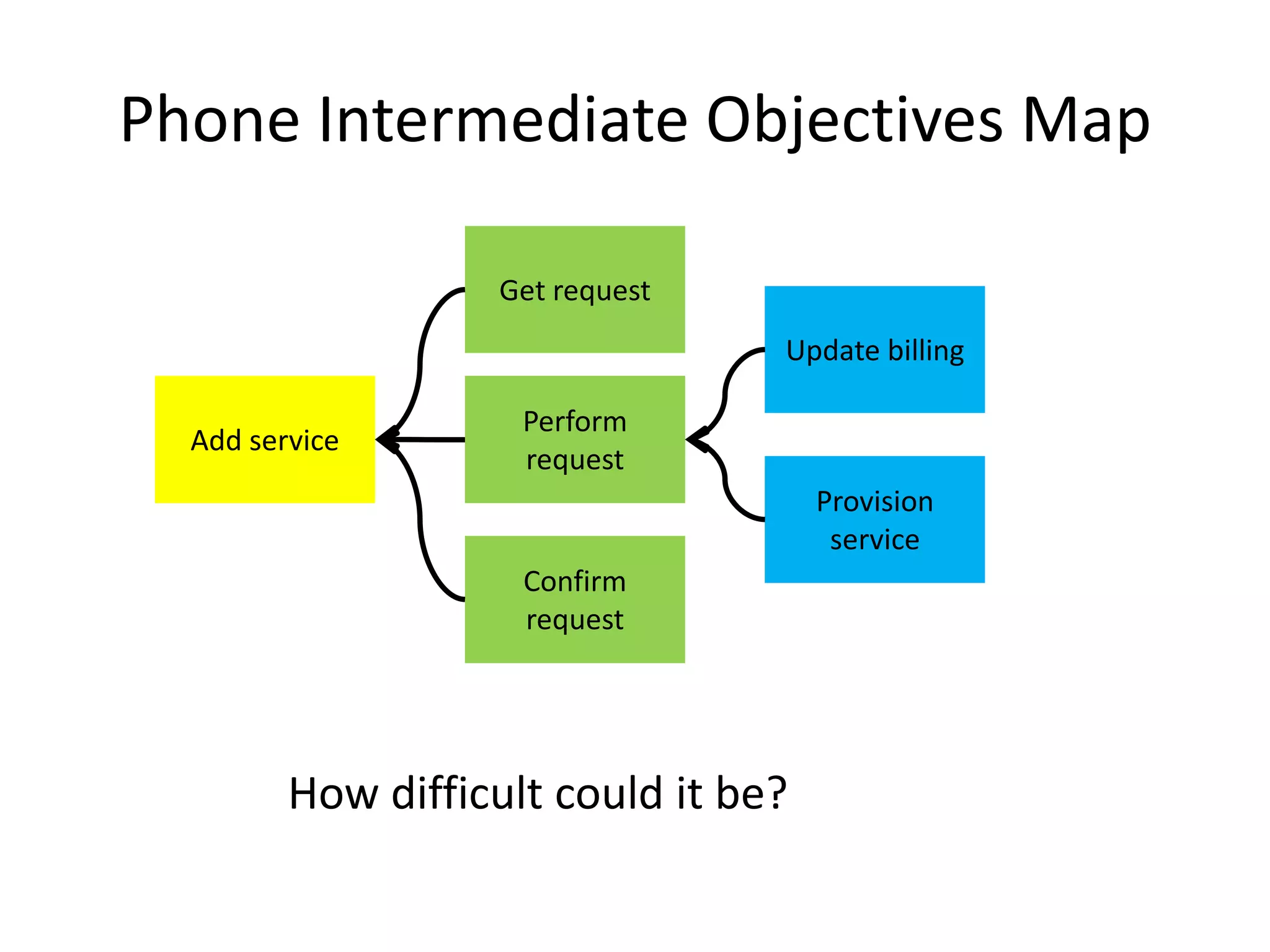 Phone Intermediate Objectives Map

Add service

Get request

Perform request

Confirm request

Update billing

Provision service

How difficult could it be?